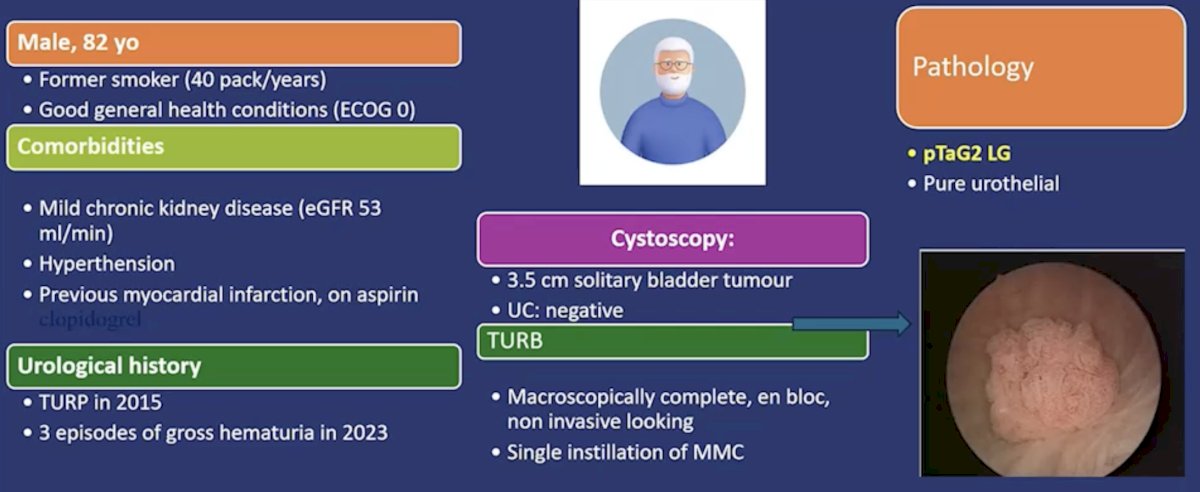 Male, 82 yo

• Former smoker (40 pack/years)
• Good general health conditions (ECOG 0)

Comorbidities

• Mild chronic kidney disease (eGFR 53 ml/min)
• Hyperthension
• Previous myocardial infarction, on aspirin clopidogrel

Urological history

• TURP in 2015
• 3 episodes of gross hematuria in 2023

Cystoscopy:

• 3.5 cm solitary bladder tumour
• UC: negative

TURB

• Macroscopically complete, en bloc, non invasive looking
• Single instillation of MMC

Pathology

• pTaG2 LG
• Pure urothelial